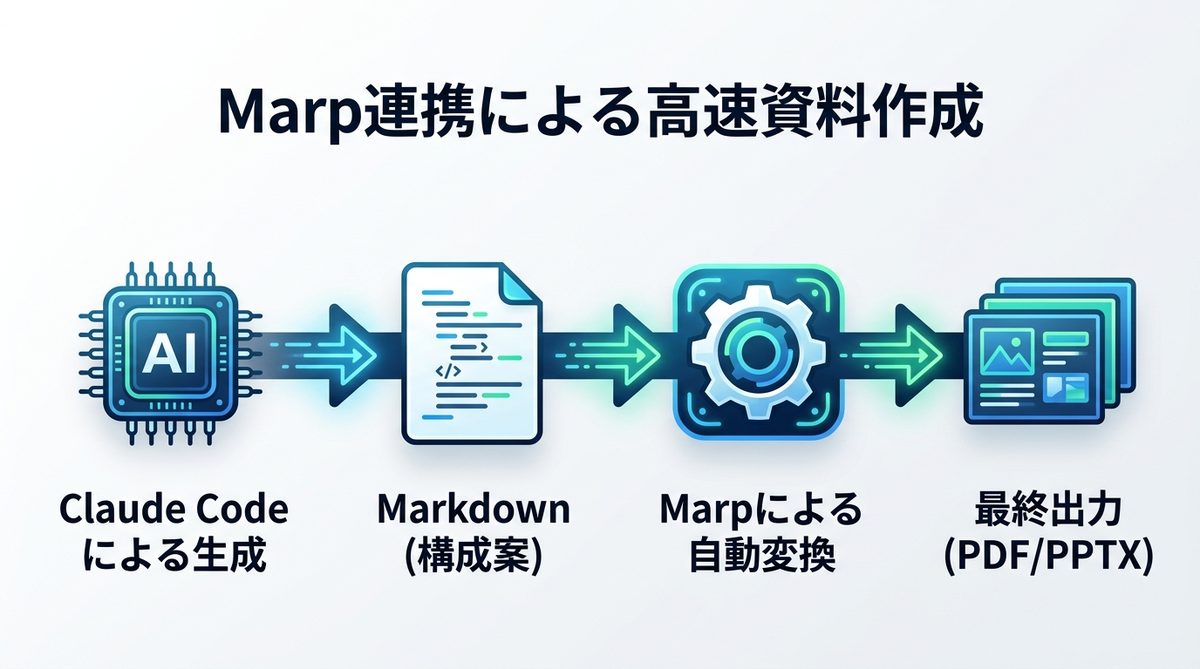 Marp連携による高速資料作成

AI

</>

Claude Code
による生成

Markdown
(構成案)

Marpによる
自動変換

最終出力
(PDF/PPTX)